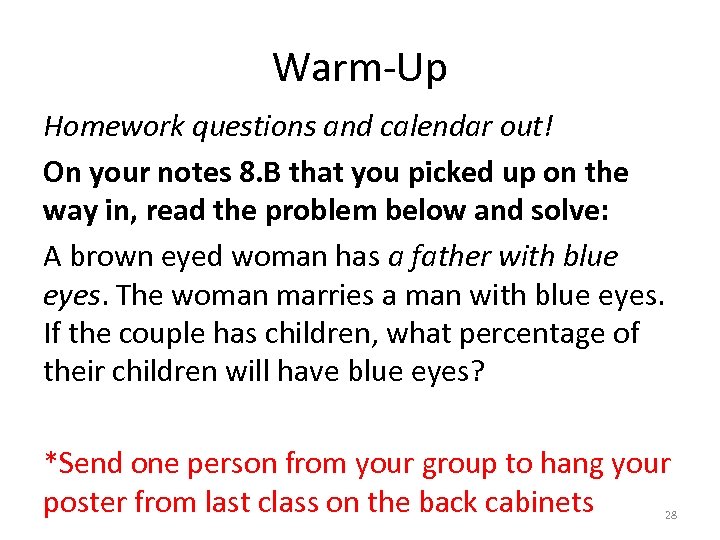 Warm-Up

Homework questions and calendar out!

On your notes 8.B that you picked up on the way in, read the problem below and solve:

A brown eyed woman has a father with blue eyes. The woman marries a man with blue eyes. If the couple has children, what percentage of their children will have blue eyes?

*Send one person from your group to hang your poster from last class on the back cabinets

28